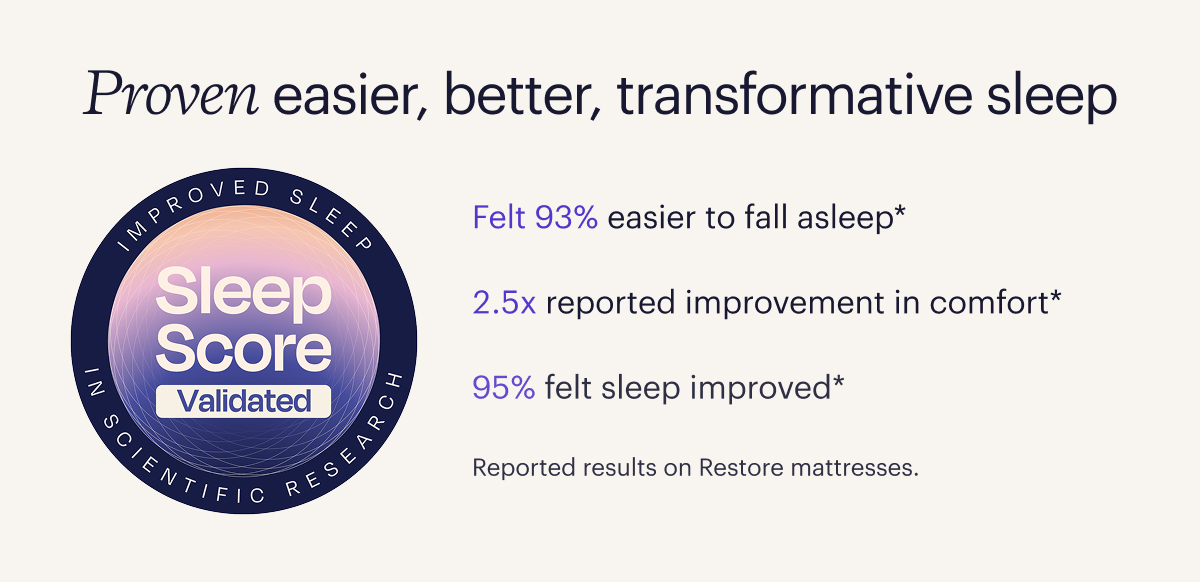 Proven easier, better, transformative sleep

IMPROVED SLEEP
Sleep Score
Validated
IN SCIENTIFIC RESEARCH

Felt 93% easier to fall asleep*

2.5x reported improvement in comfort*

95% felt sleep improved*

Reported results on Restore mattresses.